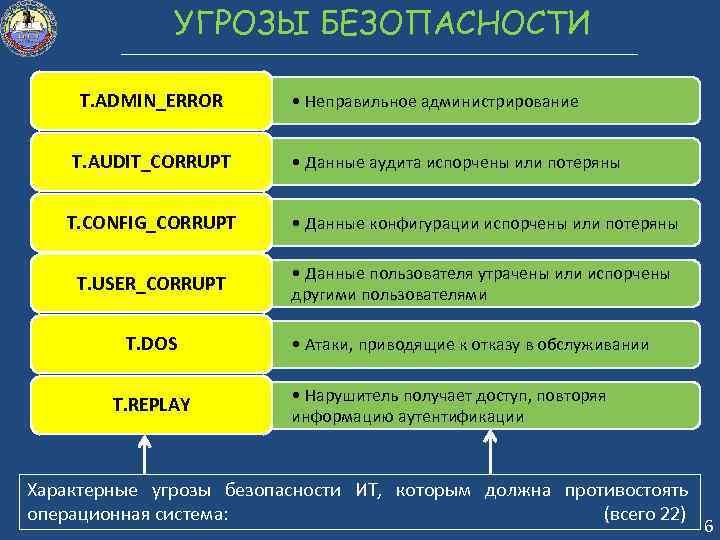 УГРОЗЫ БЕЗОПАСНОСТИ

T.ADMIN_ERROR

• Неправильное администрирование

T.AUDIT_CORRUPT

• Данные аудита испорчены или потеряны

T.CONFIG_CORRUPT

• Данные конфигурации испорчены или потеряны

T.USER_CORRUPT

• Данные пользователя утрачены или испорчены другими пользователями

T.DOS

• Атаки, приводящие к отказу в обслуживании

T.REPLAY

• Нарушитель получает доступ, повторяя информацию аутентификации

Характерные угрозы безопасности ИТ, которым должна противостоять операционная система: (всего 22)

6